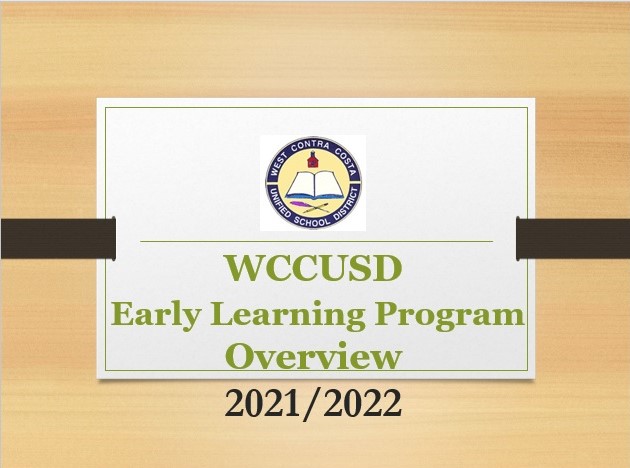 WEST CONTRA COSTA UNIFIED SCHOOL DISTRICT

WCCUSD
Early Learning Program Overview
2021/2022